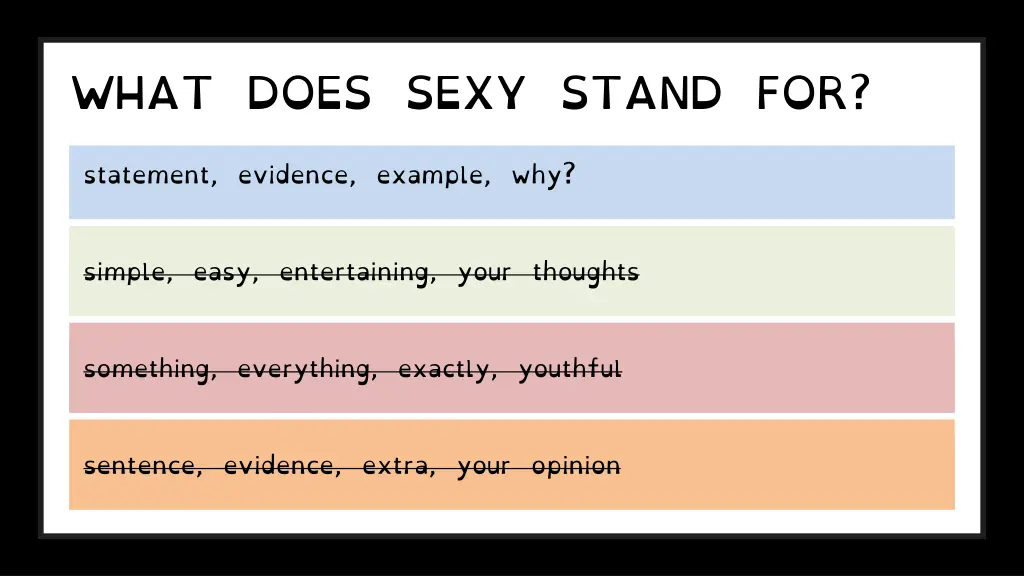 WHAT DOES SEXY STAND FOR?

statement, evidence, example, why?

~~simple, easy, entertaining, your thoughts~~

~~something, everything, exactly, youthful~~

~~sentence, evidence, extra, your opinion~~